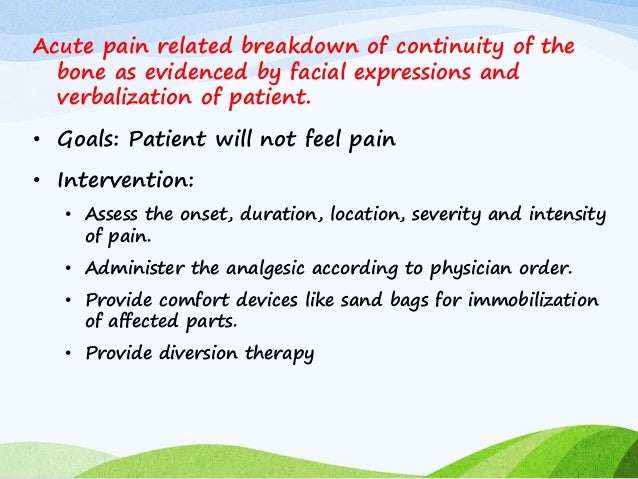 Acute pain related breakdown of continuity of the bone as evidenced by facial expressions and verbalization of patient.

• Goals: Patient will not feel pain

• Intervention:

  • Assess the onset, duration, location, severity and intensity of pain.

  • Administer the analgesic according to physician order.

  • Provide comfort devices like sand bags for immobilization of affected parts.

  • Provide diversion therapy